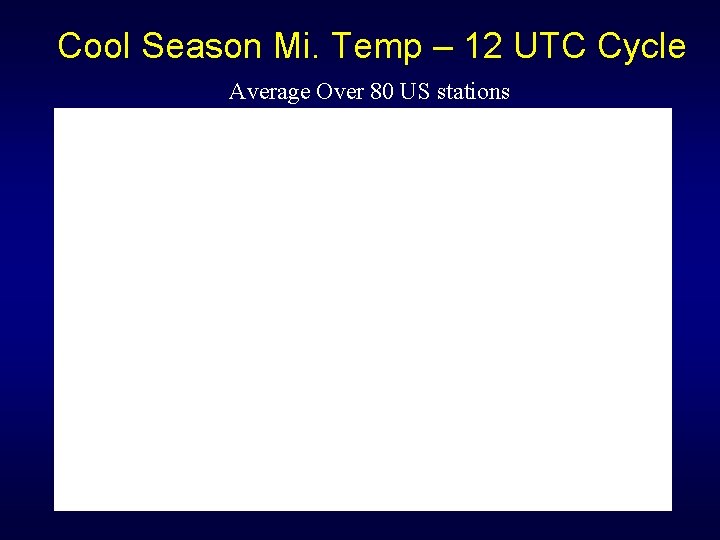 Cool Season Mi. Temp – 12 UTC Cycle

Average Over 80 US stations